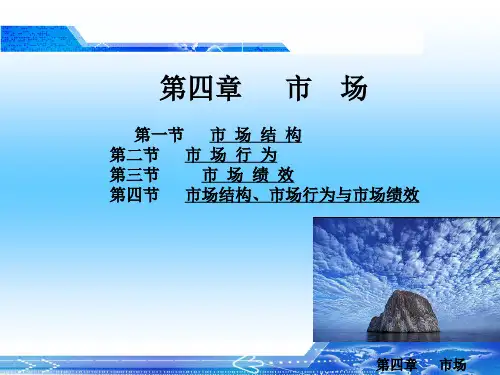 第四章　　市　场

第一节　市 场 结 构
第二节　市 场 行 为
第三节　市 场 绩 效
第四节　市场结构、市场行为与市场绩效

第四章　市场